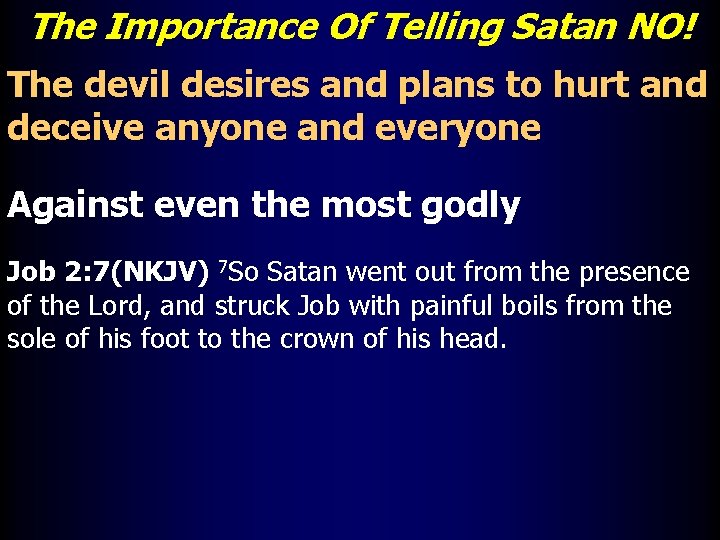 The Importance Of Telling Satan NO!

The devil desires and plans to hurt and deceive anyone and everyone

Against even the most godly

Job 2:7(NKJV) $^7$So Satan went out from the presence of the Lord, and struck Job with painful boils from the sole of his foot to the crown of his head.